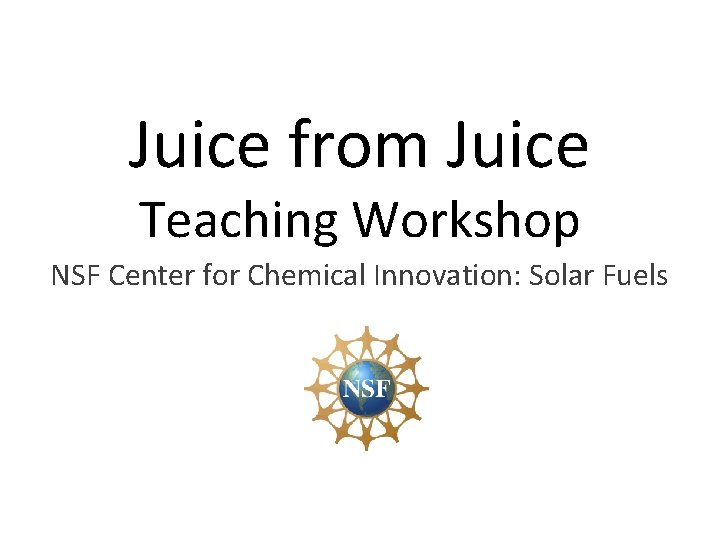 Juice from Juice

Teaching Workshop

NSF Center for Chemical Innovation: Solar Fuels

NSF